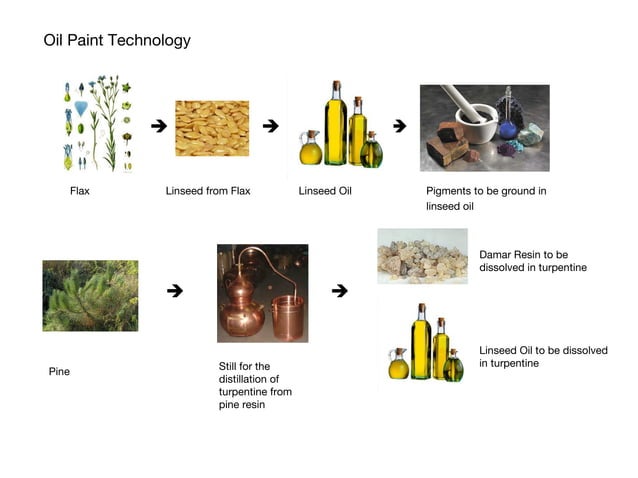 Oil Paint Technology

Flax

Linseed from Flax

Linseed Oil

Pigments to be ground in linseed oil

Pine

Still for the distillation of turpentine from pine resin

Damar Resin to be dissolved in turpentine

Linseed Oil to be dissolved in turpentine